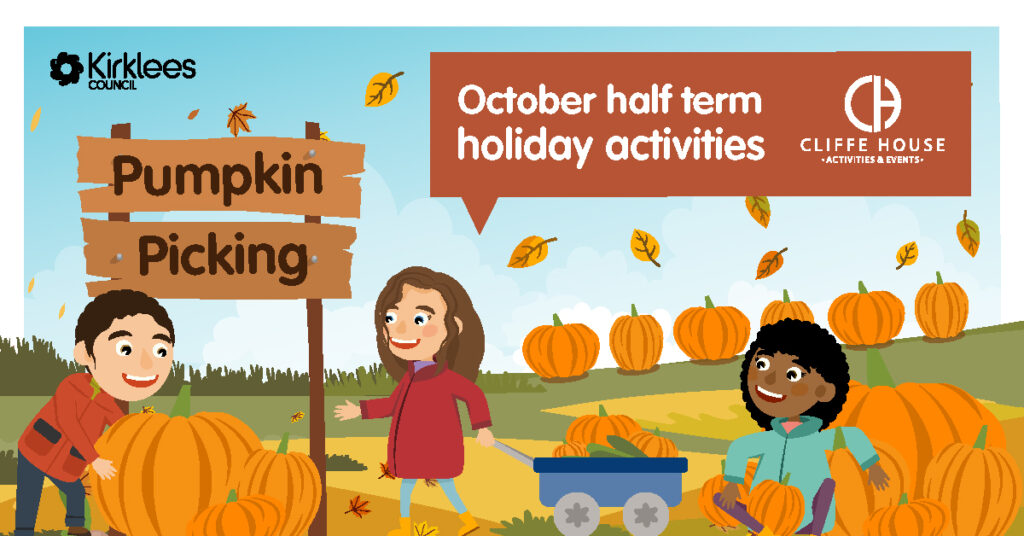 Kirklees COUNCIL

Pumpkin Picking

October half term holiday activities

CH
CLIFFE HOUSE
•ACTIVITIES & EVENTS•